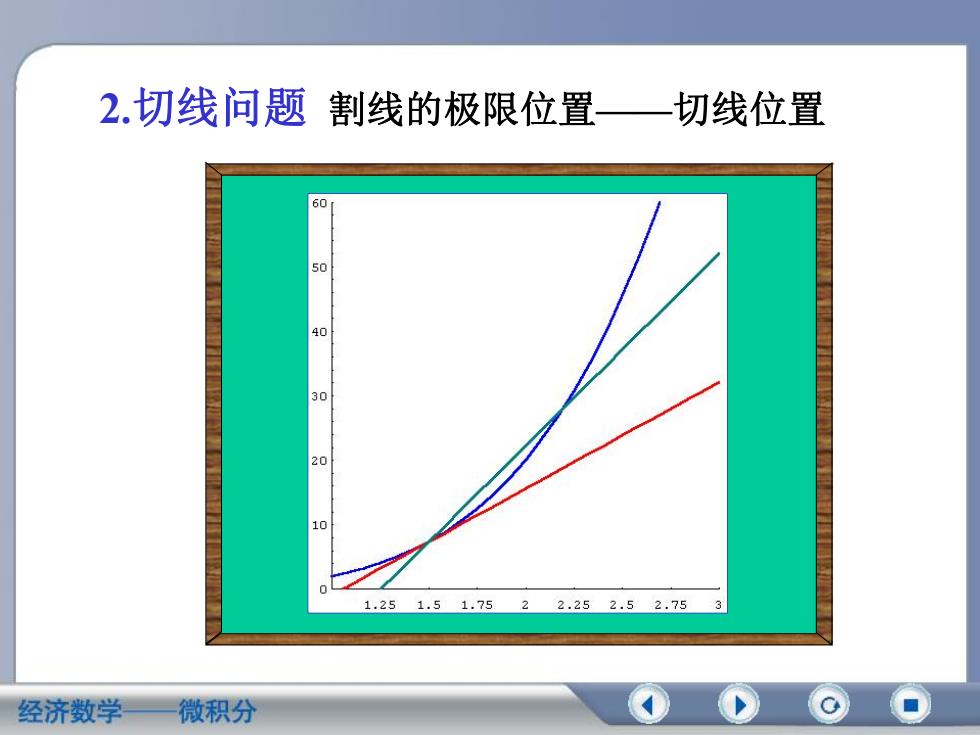 2.切线问题 割线的极限位置——切线位置

60
50
40
30
20
10
0
1.25 1.5 1.75 2 2.25 2.5 2.75 3

经济数学——微积分